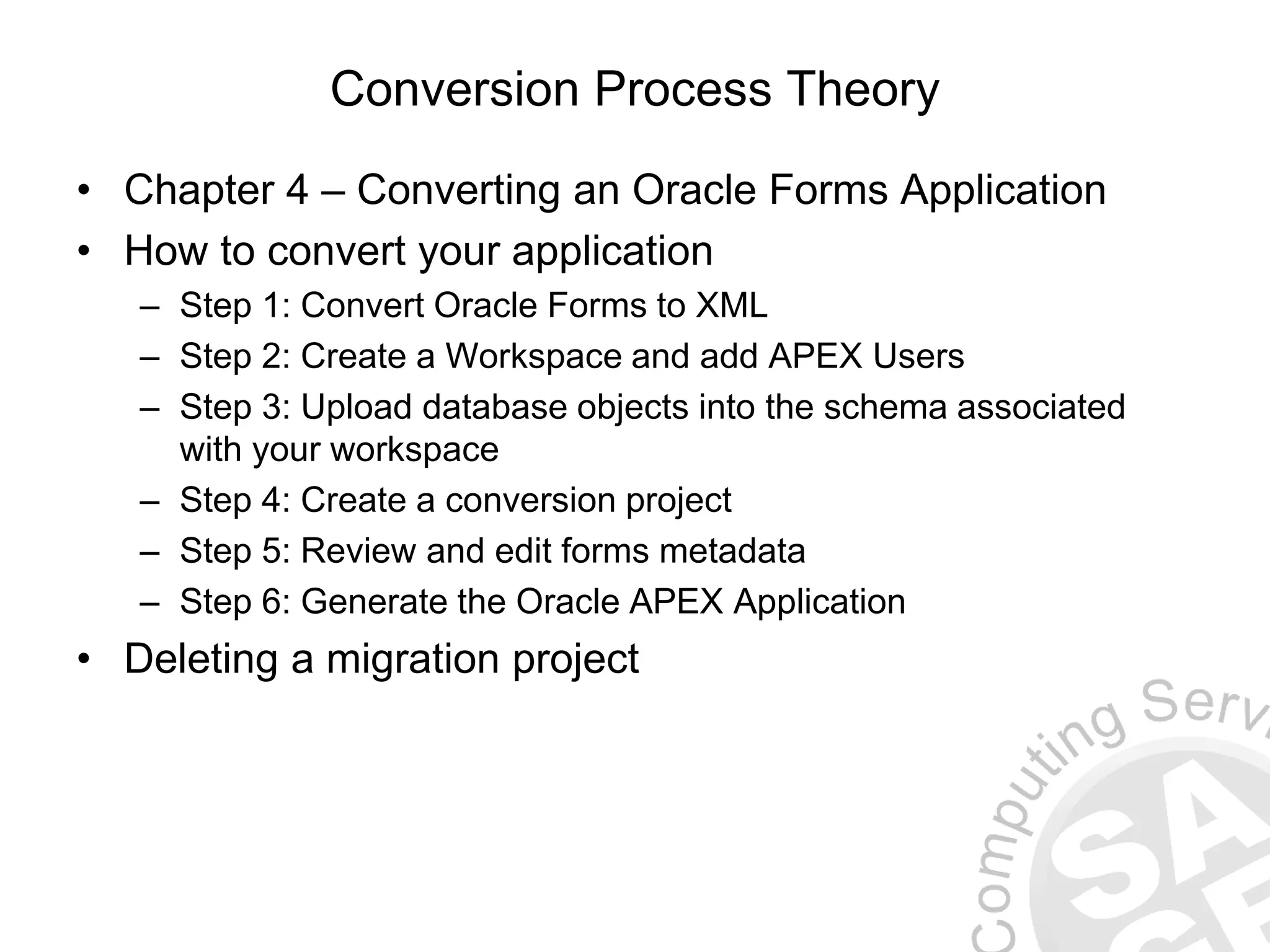 Conversion Process Theory

• Chapter 4 – Converting an Oracle Forms Application
• How to convert your application
– Step 1: Convert Oracle Forms to XML
– Step 2: Create a Workspace and add APEX Users
– Step 3: Upload database objects into the schema associated with your workspace
– Step 4: Create a conversion project
– Step 5: Review and edit forms metadata
– Step 6: Generate the Oracle APEX Application
• Deleting a migration project

Computing Serv
SA